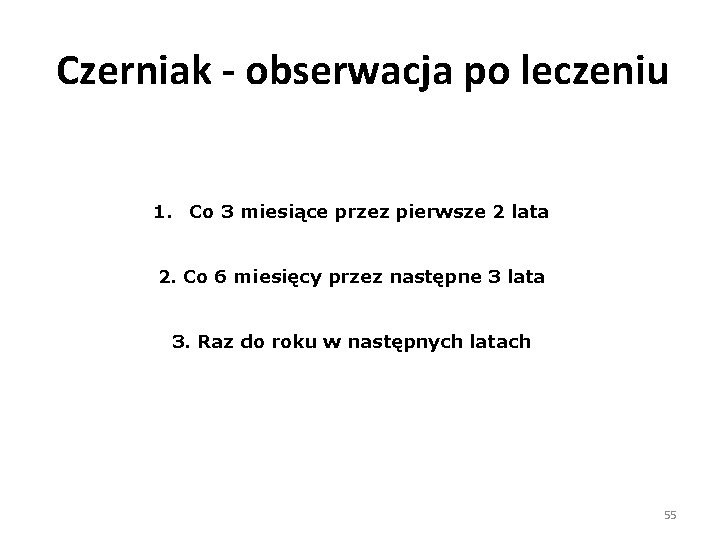 Czerniak - obserwacja po leczeniu

1. Co 3 miesiące przez pierwsze 2 lata

2. Co 6 miesięcy przez następne 3 lata

3. Raz do roku w następnych latach

55